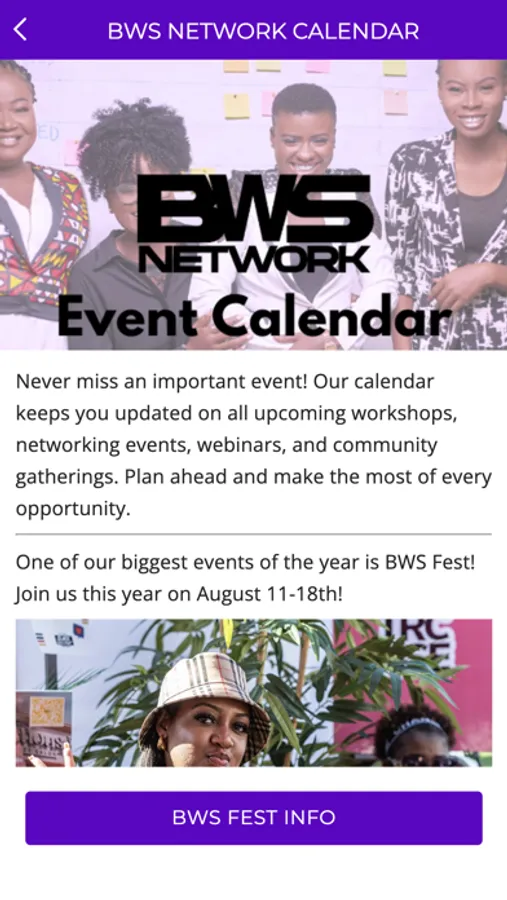 BWS NETWORK CALENDAR

BWS NETWORK
Event Calendar

Never miss an important event! Our calendar keeps you updated on all upcoming workshops, networking events, webinars, and community gatherings. Plan ahead and make the most of every opportunity.

One of our biggest events of the year is BWS Fest! Join us this year on August 11-18th!

BWS FEST INFO